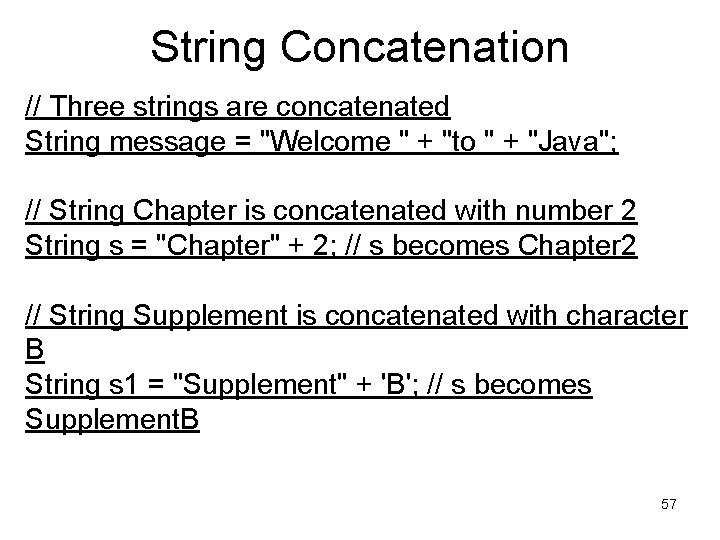 String Concatenation

// Three strings are concatenated
String message = "Welcome " + "to " + "Java";

// String Chapter is concatenated with number 2
String s = "Chapter" + 2; // s becomes Chapter2

// String Supplement is concatenated with character B
String s1 = "Supplement" + 'B'; // s becomes SupplementB

57